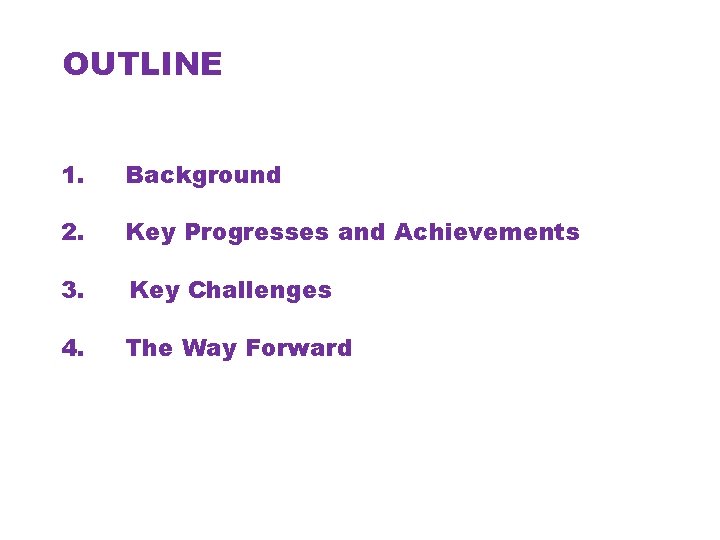 OUTLINE

1. Background

2. Key Progresses and Achievements

3. Key Challenges

4. The Way Forward